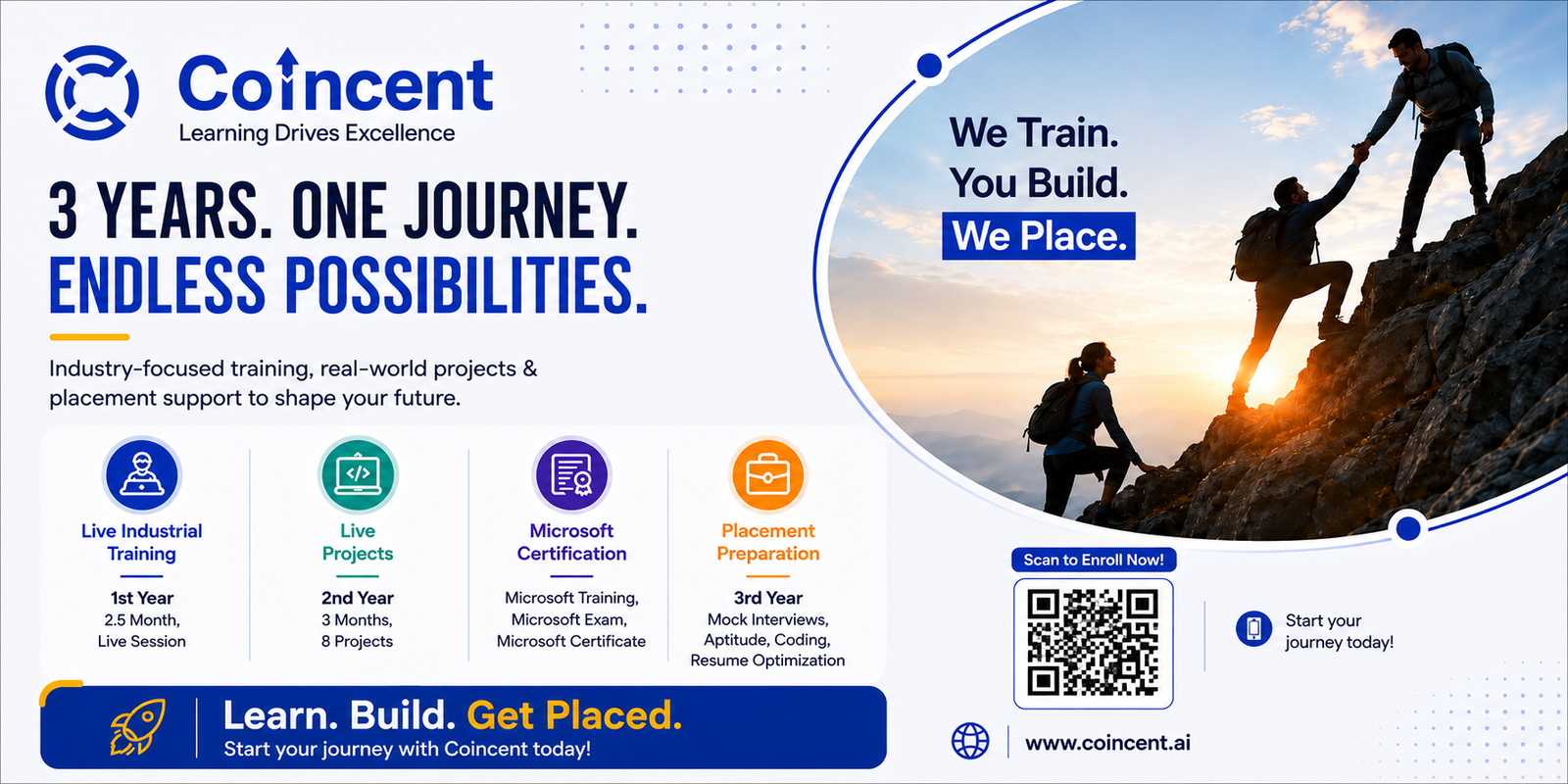 Coincent
Learning Drives Excellence

3 YEARS. ONE JOURNEY.
ENDLESS POSSIBILITIES.

Industry-focused training, real-world projects & placement support to shape your future.

Live Industrial Training
1st Year
2.5 Month,
Live Session

Live Projects
2nd Year
3 Months,
8 Projects

Microsoft Certification
Microsoft Training,
Microsoft Exam,
Microsoft Certificate

Placement Preparation
3rd Year
Mock Interviews,
Aptitude, Coding,
Resume Optimization

Learn. Build. Get Placed.
Start your journey with Coincent today!

We Train.
You Build.
We Place.

Scan to Enroll Now!

Start your journey today!

www.coincent.ai